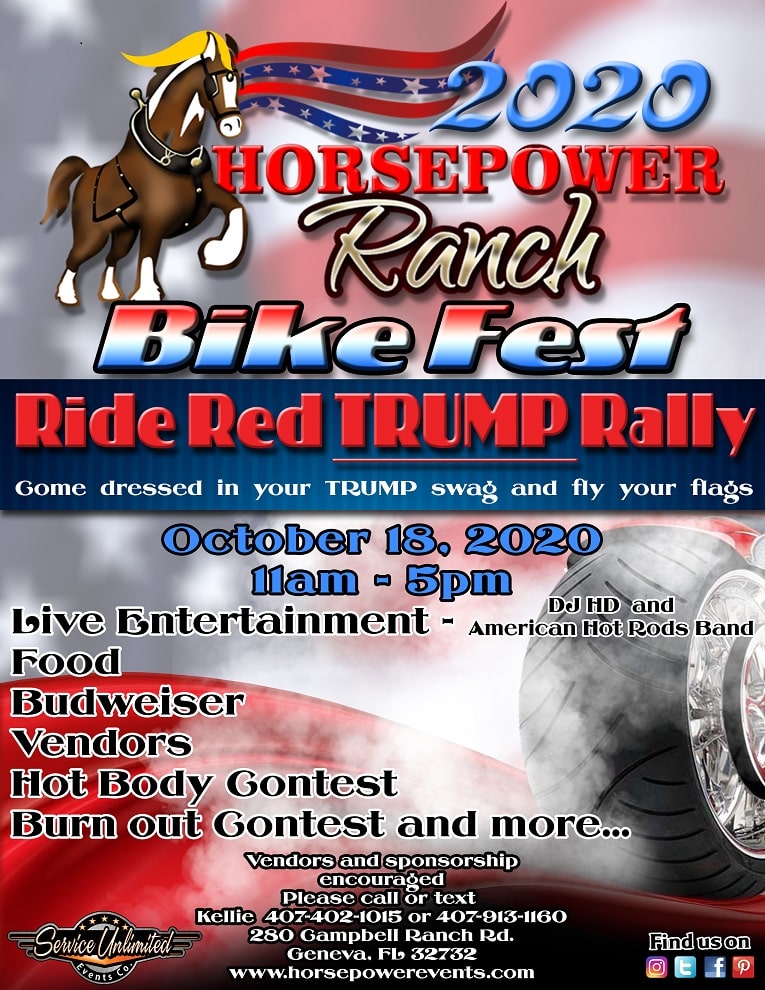 2020
HORSEPOWER
Ranch
Bike Fest

Ride Red TRUMP Rally
Come dressed in your TRUMP swag and fly your flags

October 18, 2020
11am - 5pm
Live Entertainment - DJ HD and American Hot Rods Band
Food
Budweiser
Vendors
Hot Body Contest
Burn out Contest and more...

Vendors and sponsorship encouraged
Please call or text
Kellie 407-402-1015 or 407-913-1160
280 Campbell Ranch Rd.
Geneva, FL 32732
www.horsepowerevents.com

Service Unlimited Events Co.

Find us on